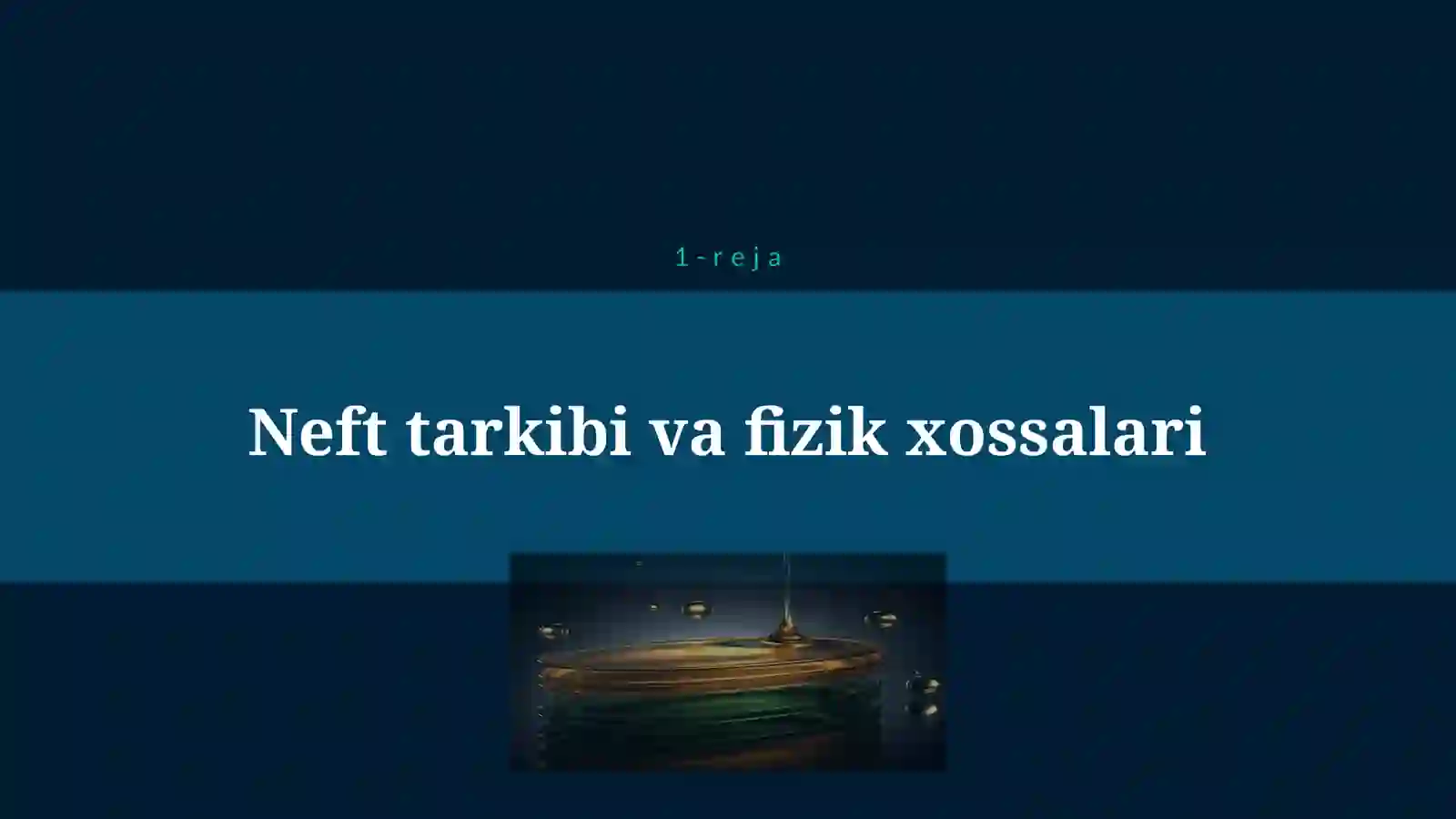 1-reja

Neft tarkibi va fizik xossalari